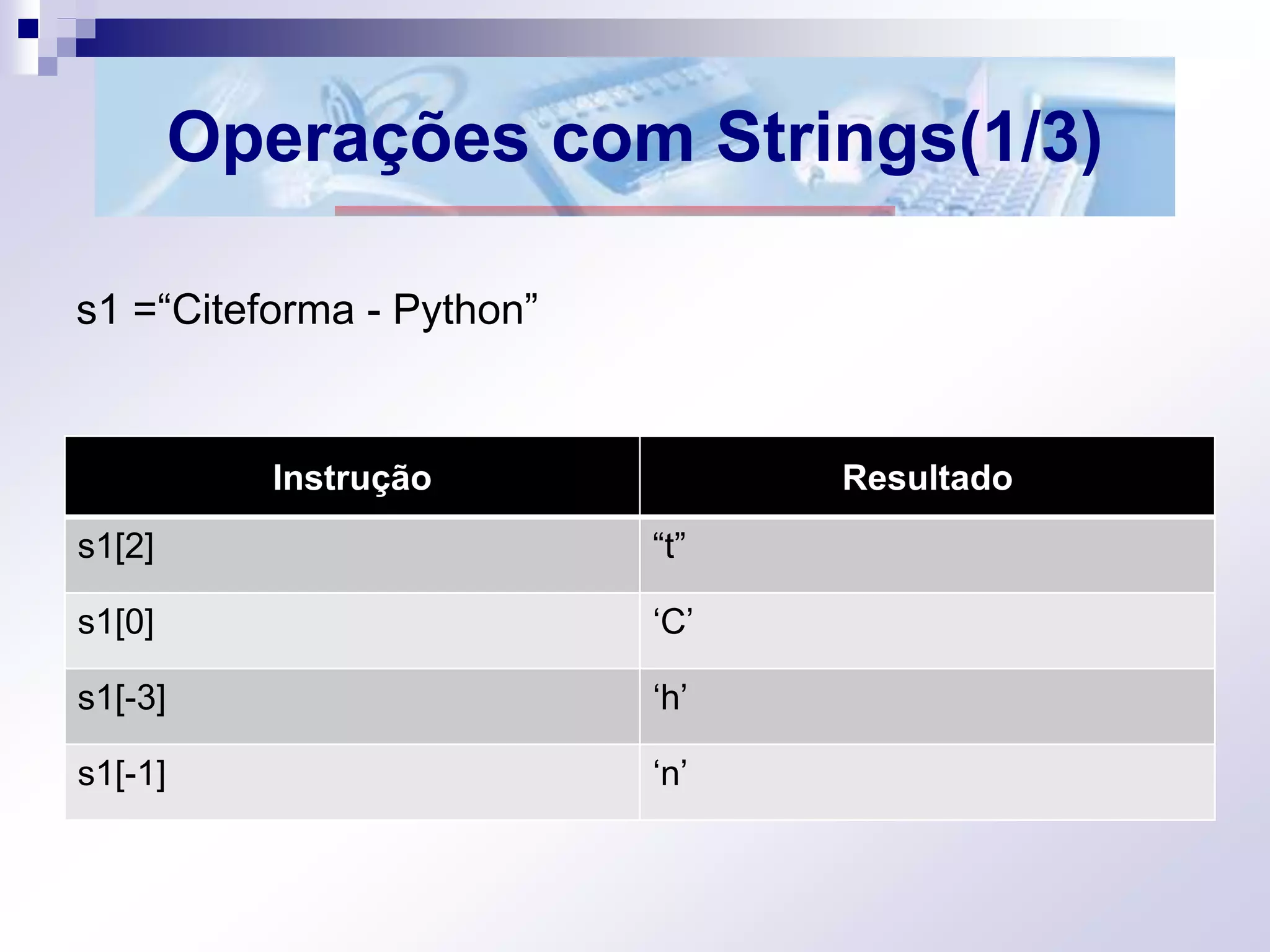 Operações com Strings(1/3)

s1 =“Citeforma - Python”

| Instrução | Resultado |
|---|---|
| s1[2] | “t” |
| s1[0] | ‘C’ |
| s1[-3] | ‘h’ |
| s1[-1] | ‘n’ |